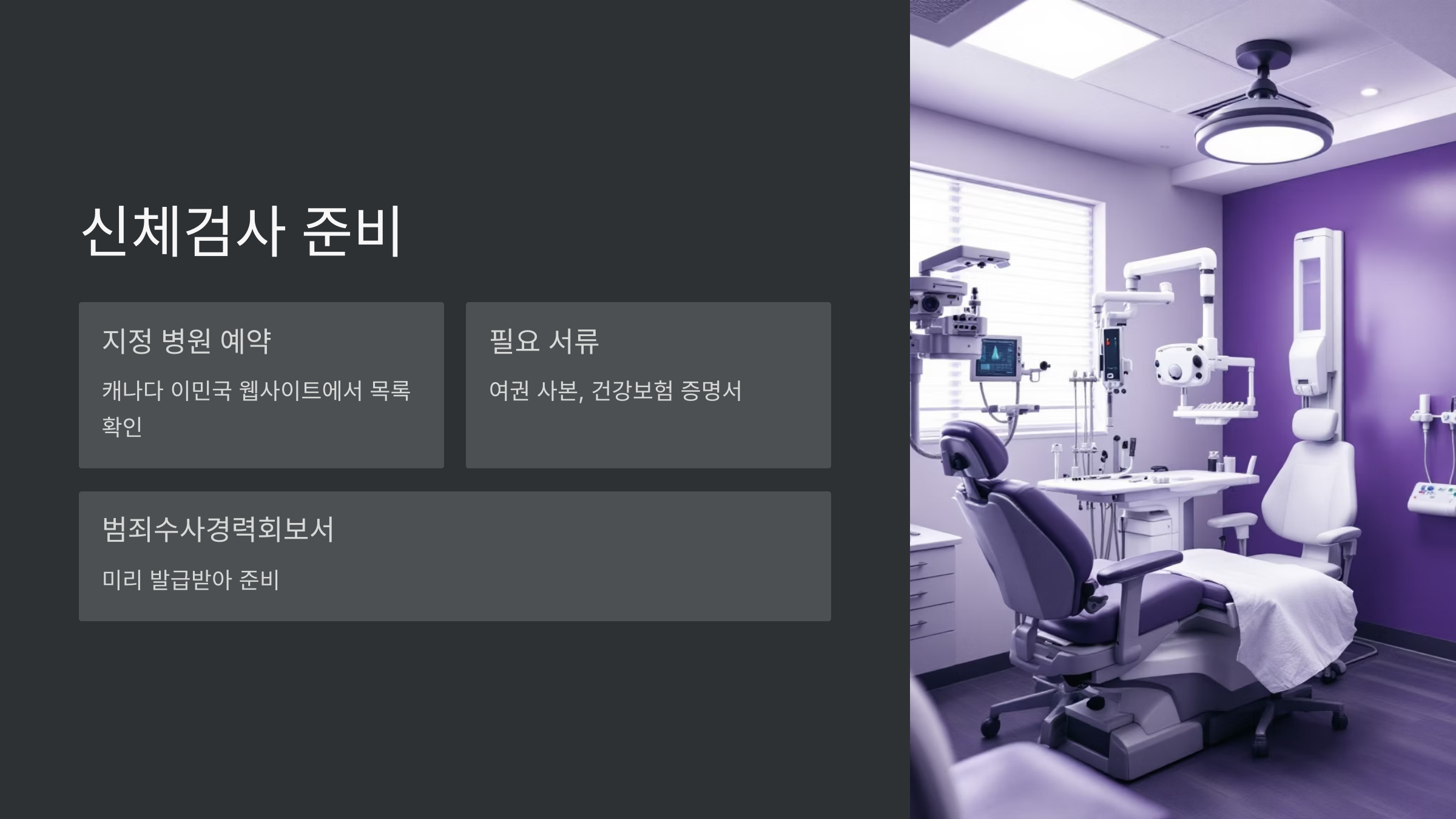 신체검사 준비

지정 병원 예약

캐나다 이민국 웹사이트에서 목록 확인

필요 서류

여권 사본, 건강보험 증명서

범죄수사경력회보서

미리 발급받아 준비